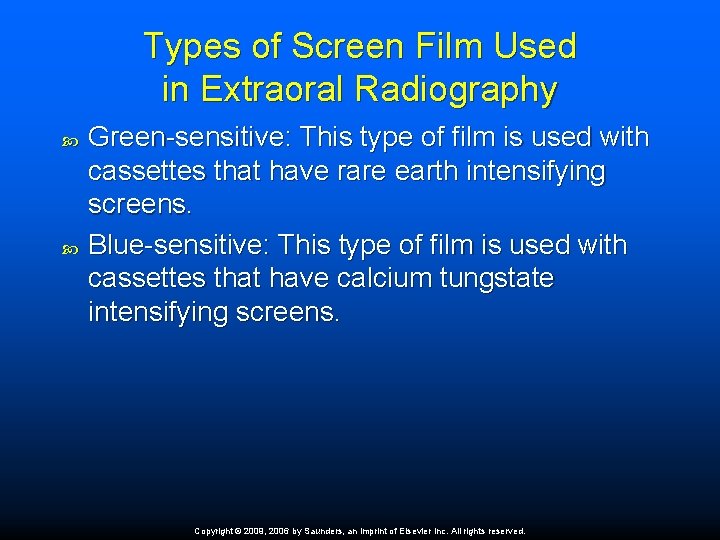 Types of Screen Film Used in Extraoral Radiography

Green-sensitive: This type of film is used with cassettes that have rare earth intensifying screens.

Blue-sensitive: This type of film is used with cassettes that have calcium tungstate intensifying screens.

Copyright © 2009, 2006 by Saunders, an imprint of Elsevier Inc. All rights reserved.